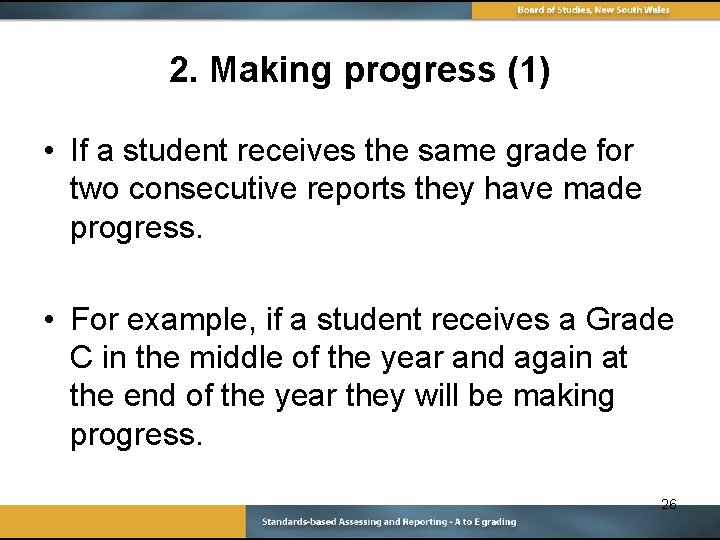 Board of Studies, New South Wales

2. Making progress (1)

• If a student receives the same grade for two consecutive reports they have made progress.

• For example, if a student receives a Grade C in the middle of the year and again at the end of the year they will be making progress.

26

Standards-based Assessing and Reporting - A to E grading